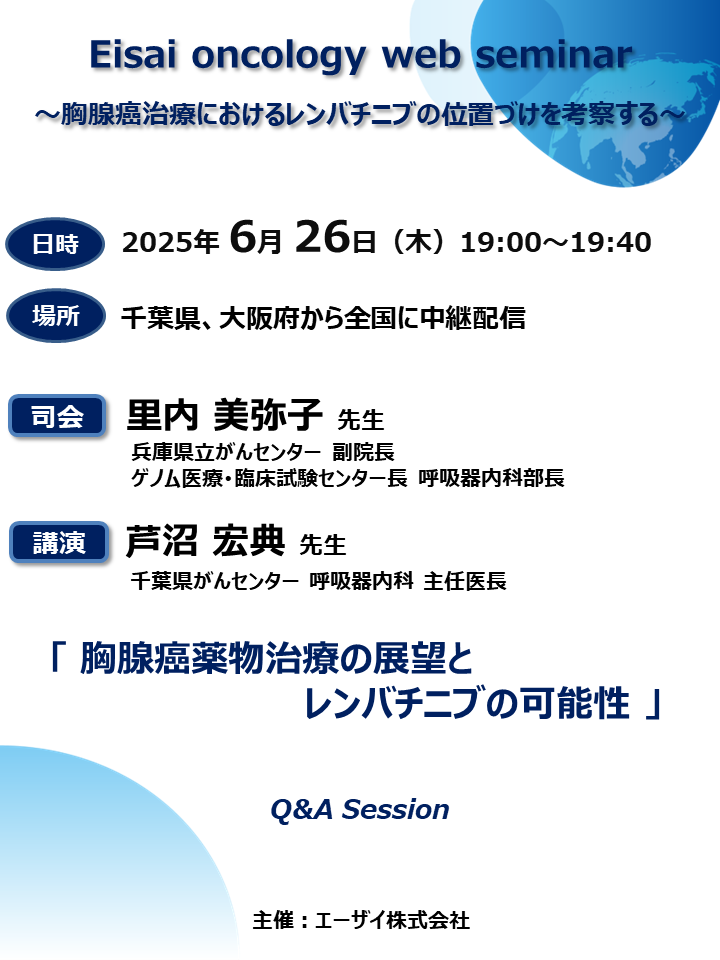 Eisai oncology web seminar
～胸腺癌治療におけるレンバチニブの位置づけを考察する～

日時 2025年 6月 26日（木）19:00～19:40

場所 千葉県、大阪府から全国に中継配信

司会 里内 美弥子 先生
兵庫県立がんセンター 副院長
ゲノム医療・臨床試験センター長 呼吸器内科部長

講演 芦沼 宏典 先生
千葉県がんセンター 呼吸器内科 主任医長

「 胸腺癌薬物治療の展望と レンバチニブの可能性 」

Q&A Session

主催：エーザイ株式会社